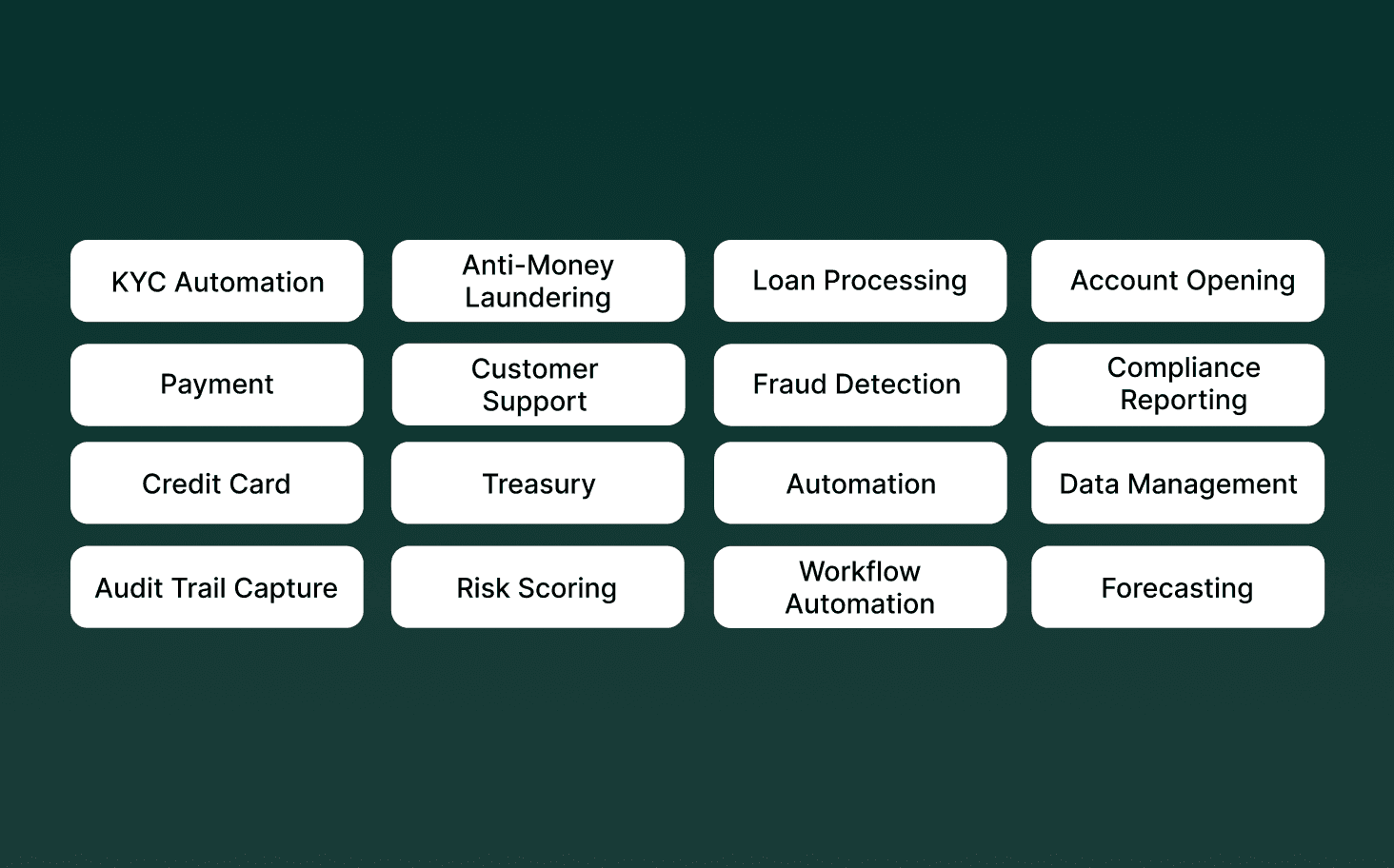 KYC Automation

Anti-Money Laundering

Loan Processing

Account Opening

Payment

Customer Support

Fraud Detection

Compliance Reporting

Credit Card

Treasury

Automation

Data Management

Audit Trail Capture

Risk Scoring

Workflow Automation

Forecasting